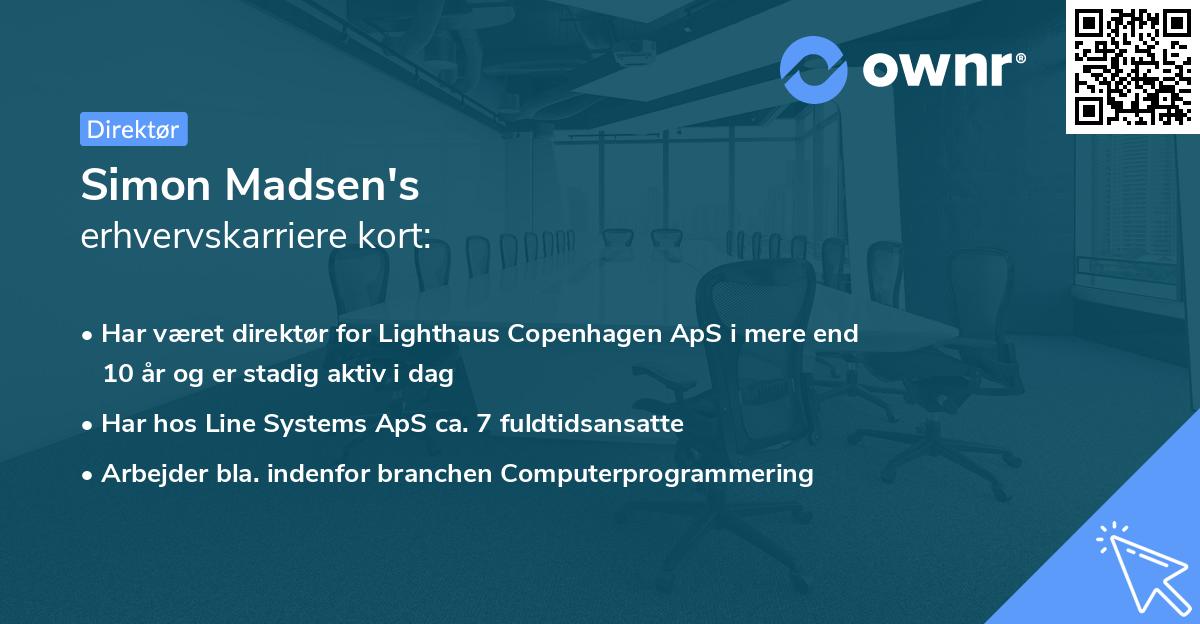 ownr®

Direktør

Simon Madsen's
erhvervskarriere kort:

• Har været direktør for Lighthaus Copenhagen ApS i mere end 10 år og er stadig aktiv i dag
• Har hos Line Systems ApS ca. 7 fuldtidsansatte
• Arbejder bla. indenfor branchen Computerprogrammering